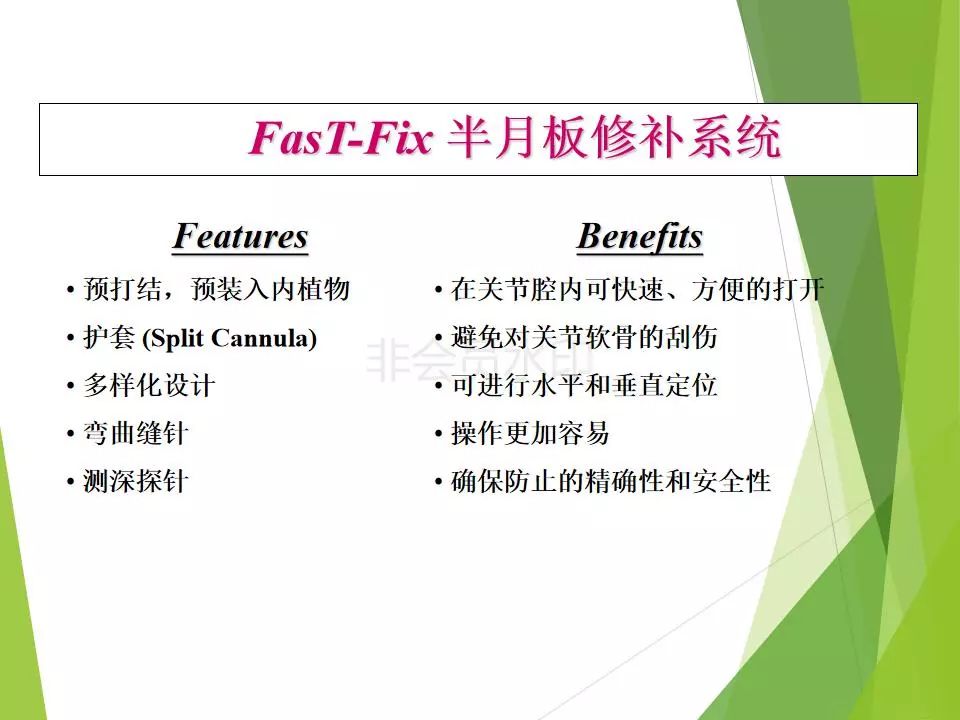 FasT-Fix 半月板修补系统

Features
• 预打结，预装入内植物
• 护套 (Split Cannula)
• 多样化设计
• 弯曲缝针
• 测深探针

Benefits
• 在关节腔内可快速、方便的打开
• 避免对关节软骨的刮伤
• 可进行水平和垂直定位
• 操作更加容易
• 确保防止的精确性和安全性

非会员水印